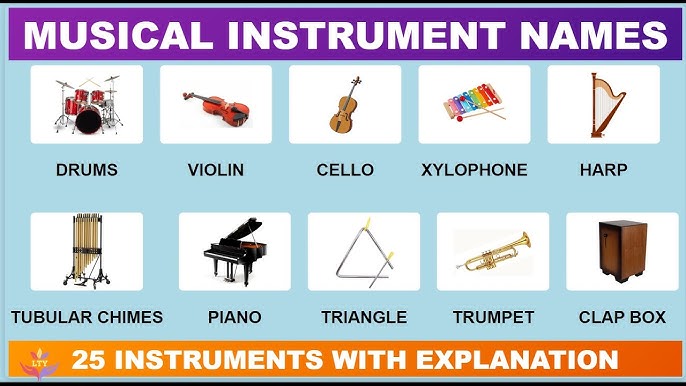 MUSICAL INSTRUMENT NAMES

DRUMS

VIOLIN

CELLO

XYLOPHONE

HARP

TUBULAR CHIMES

PIANO

TRIANGLE

TRUMPET

CLAP BOX

LTY

25 INSTRUMENTS WITH EXPLANATION